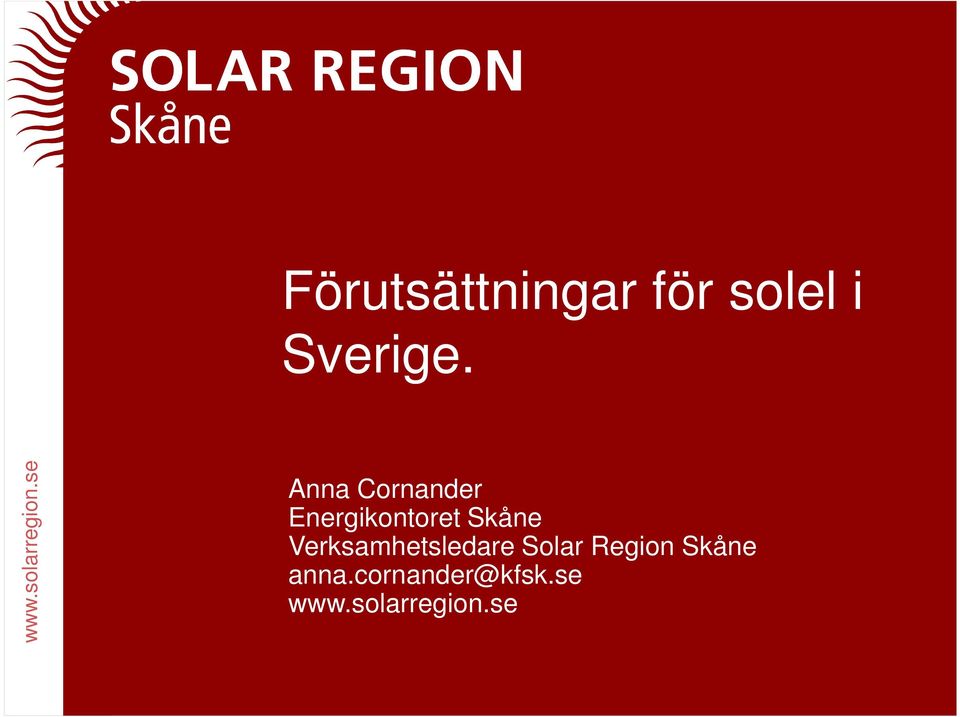 SOLAR REGION
Skåne

Förutsättningar för solel i Sverige.

Anna Cornander
Energikontoret Skåne
Verksamhetsledare Solar Region Skåne
anna.cornander@kfsk.se
www.solarregion.se

www.solarregion.se